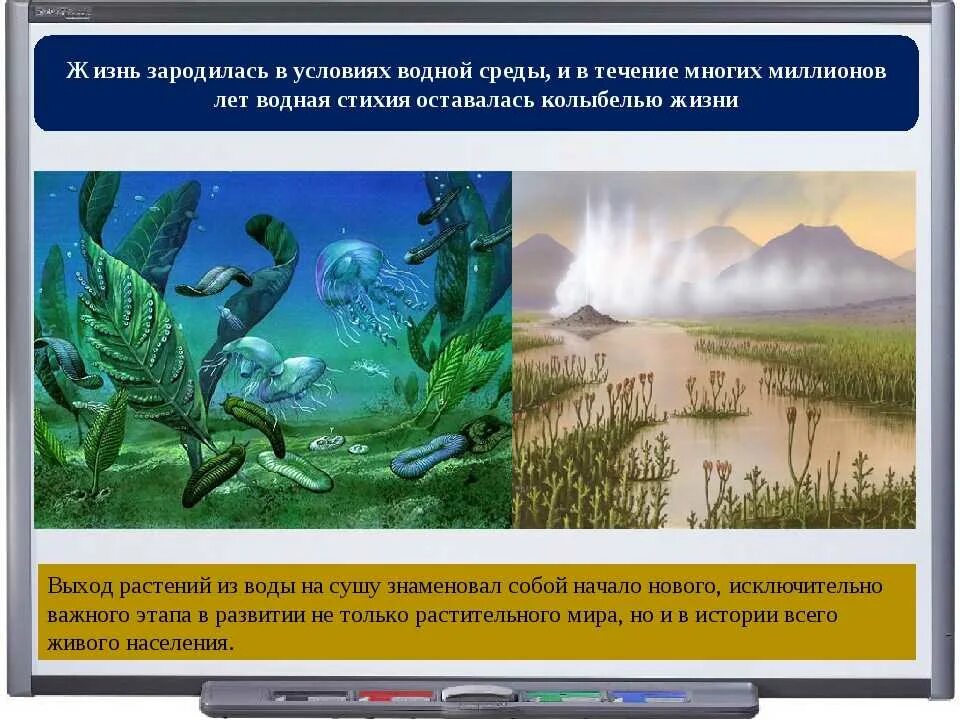 Жизнь зародилась в условиях водной среды, и в течение многих миллионов лет водная стихия оставалась колыбелью жизни

Выход растений из воды на сушу знаменовал собой начало нового, исключительно важного этапа в развитии не только растительного мира, но и в истории всего живого населения.